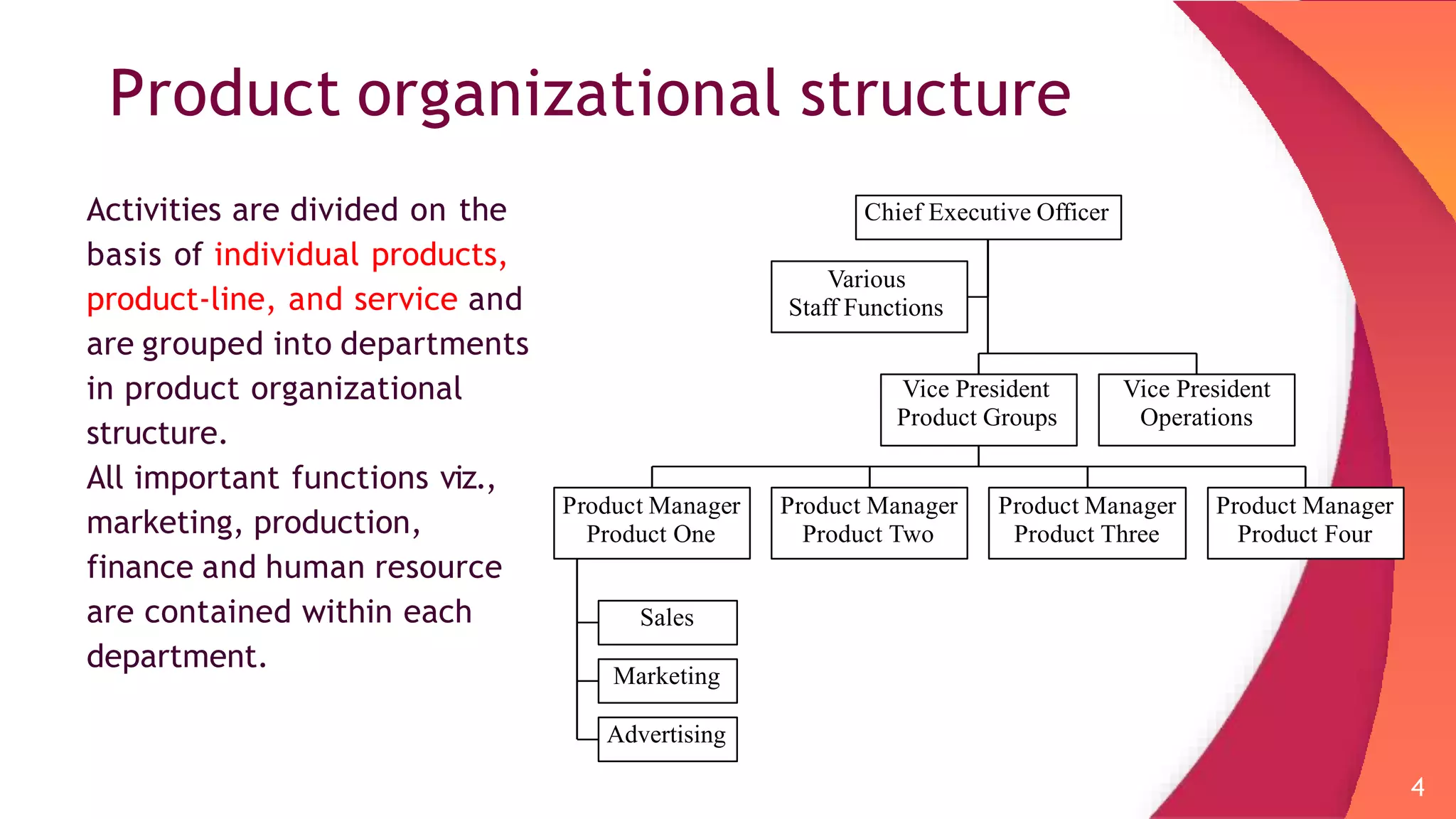 Product organizational structure

Activities are divided on the basis of individual products, product-line, and service and are grouped into departments in product organizational structure.

All important functions viz., marketing, production, finance and human resource are contained within each department.

Chief Executive Officer

Various Staff Functions

Vice President Product Groups

Vice President Operations

Product Manager Product One

Product Manager Product Two

Product Manager Product Three

Product Manager Product Four

Sales

Marketing

Advertising

4